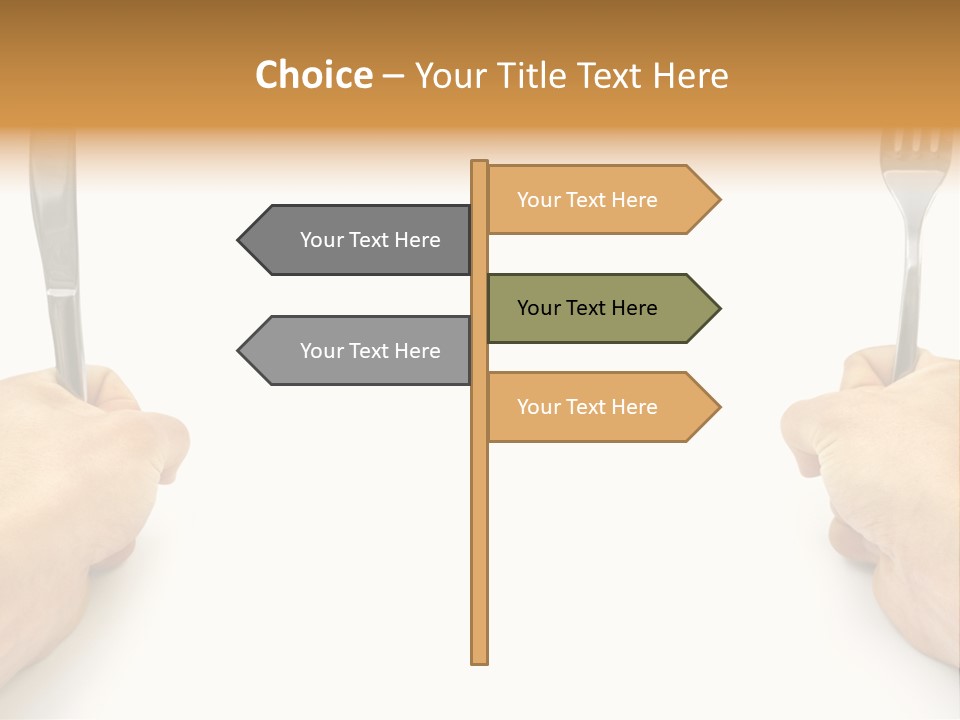 Choice – Your Title Text Here

Your Text Here

Your Text Here

Your Text Here

Your Text Here

Your Text Here